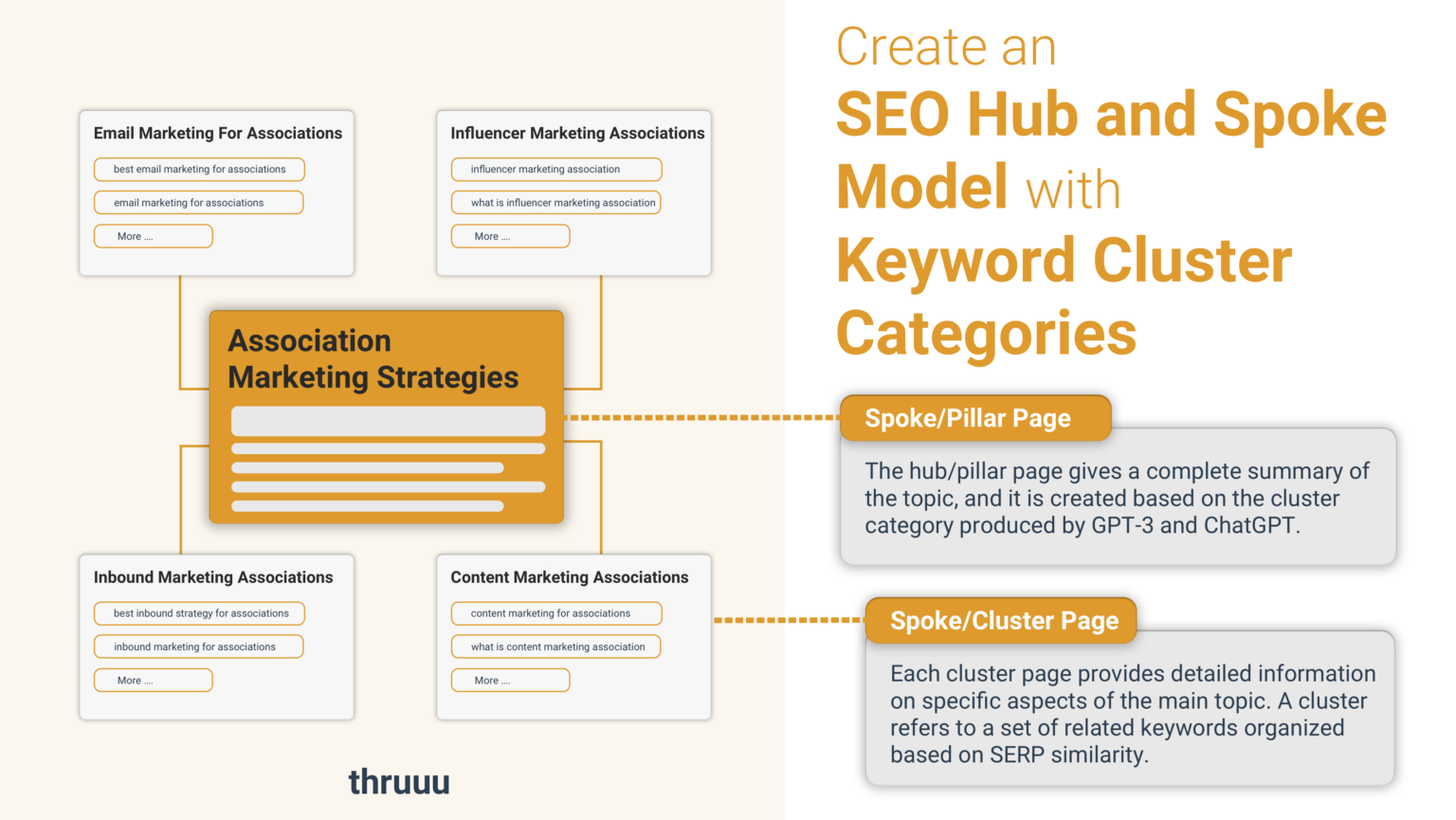 Email Marketing For Associations

best email marketing for associations

email marketing for associations

More ....

Influencer Marketing Associations

influencer marketing association

what is influencer marketing association

More ....

Association Marketing Strategies

Inbound Marketing Associations

best inbound strategy for associations

inbound marketing for associations

More ....

Content Marketing Associations

content marketing for associations

what is content marketing association

More ....

thruuu

Create an SEO Hub and Spoke Model with Keyword Cluster Categories

Spoke/Pillar Page

The hub/pillar page gives a complete summary of the topic, and it is created based on the cluster category produced by GPT-3 and ChatGPT.

Spoke/Cluster Page

Each cluster page provides detailed information on specific aspects of the main topic. A cluster refers to a set of related keywords organized based on SERP similarity.